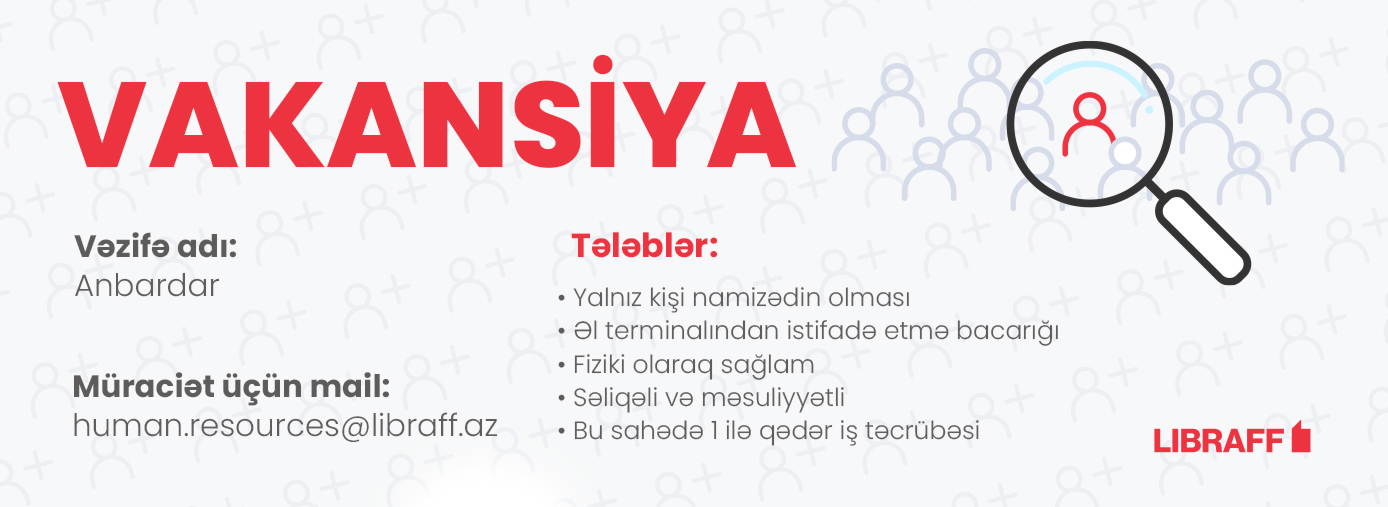 VAKANSİYA

Vəzifə adı:
Anbardar

Müraciət üçün mail:
human.resources@libraff.az

Tələblər:

• Yalnız kişi namizədin olması
• Əl terminalından istifadə etmə bacarığı
• Fiziki olaraq sağlam
• Səliqəli və məsuliyyətli
• Bu sahədə 1 ilə qədər iş təcrübəsi

LIBRAFF